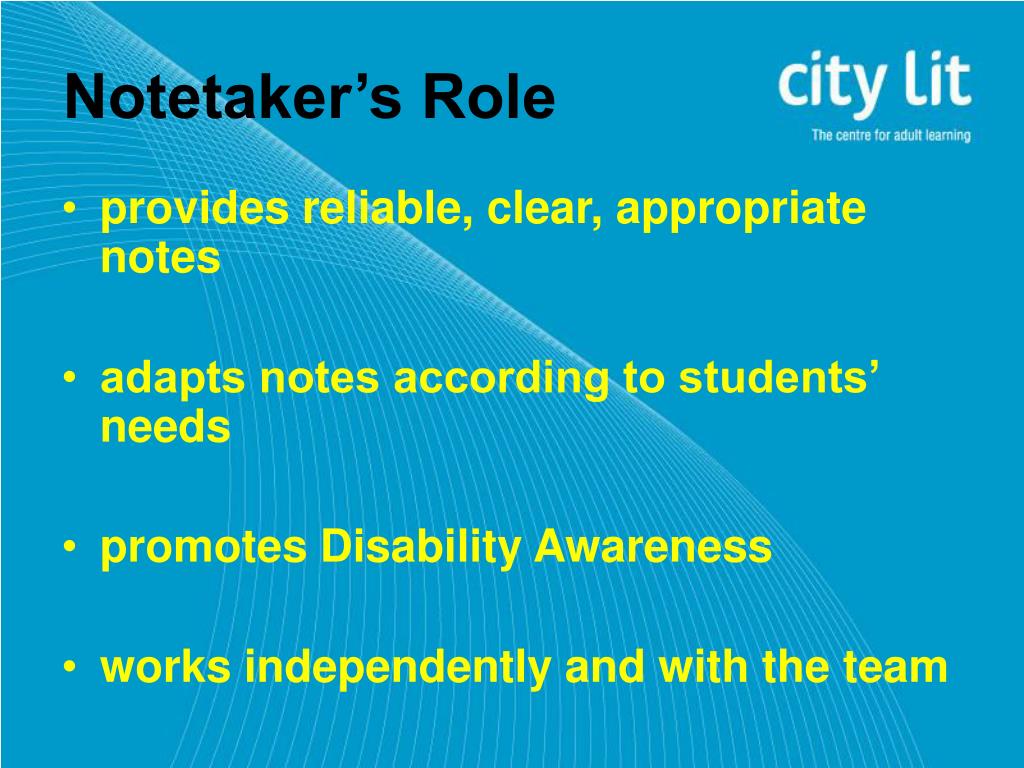 Notetaker’s Role

city lit
The centre for adult learning

• provides reliable, clear, appropriate notes

• adapts notes according to students’ needs

• promotes Disability Awareness

• works independently and with the team